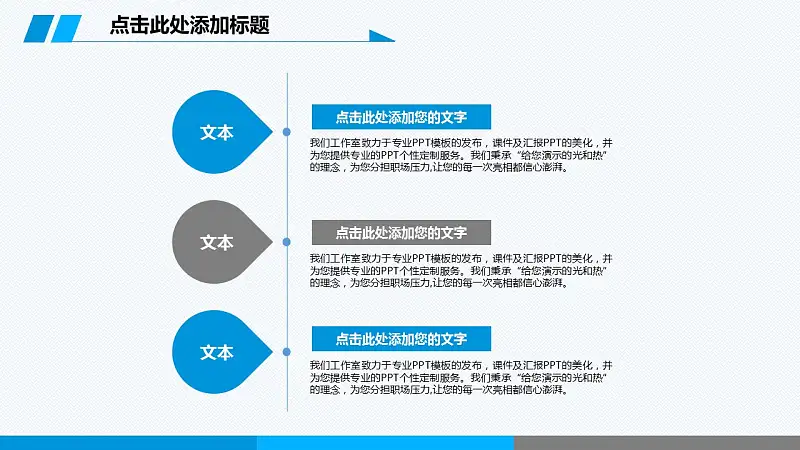 点击此处添加标题

文本

点击此处添加您的文字

我们工作室致力于专业PPT模板的发布，课件及汇报PPT的美化，并为您提供专业的PPT个性定制服务。我们秉承“给您演示的光和热”的理念，为您分担职场压力,让您的每一次亮相都信心澎湃。

文本

点击此处添加您的文字

我们工作室致力于专业PPT模板的发布，课件及汇报PPT的美化，并为您提供专业的PPT个性定制服务。我们秉承“给您演示的光和热”的理念，为您分担职场压力,让您的每一次亮相都信心澎湃。

文本

点击此处添加您的文字

我们工作室致力于专业PPT模板的发布，课件及汇报PPT的美化，并为您提供专业的PPT个性定制服务。我们秉承“给您演示的光和热”的理念，为您分担职场压力,让您的每一次亮相都信心澎湃。